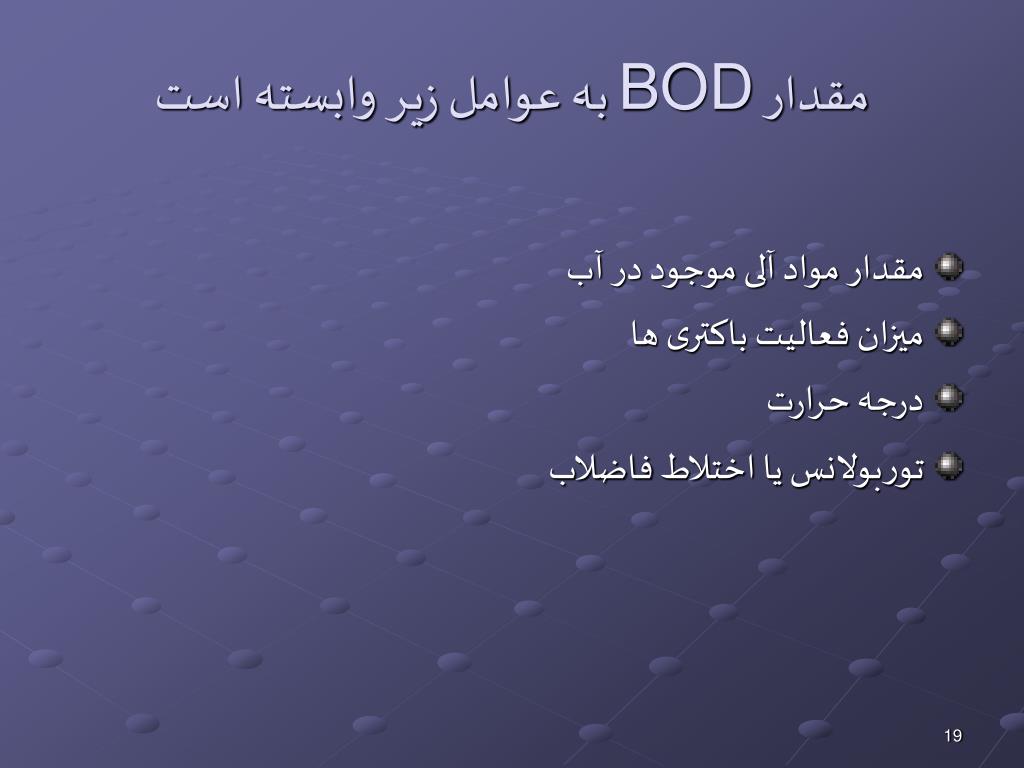 مقدار BOD به عوامل زیر وابسته است

مقدار مواد آلی موجود در آب

میزان فعالیت باکتری ها

درجه حرارت

توربولانس یا اختلاط فاضلاب

19